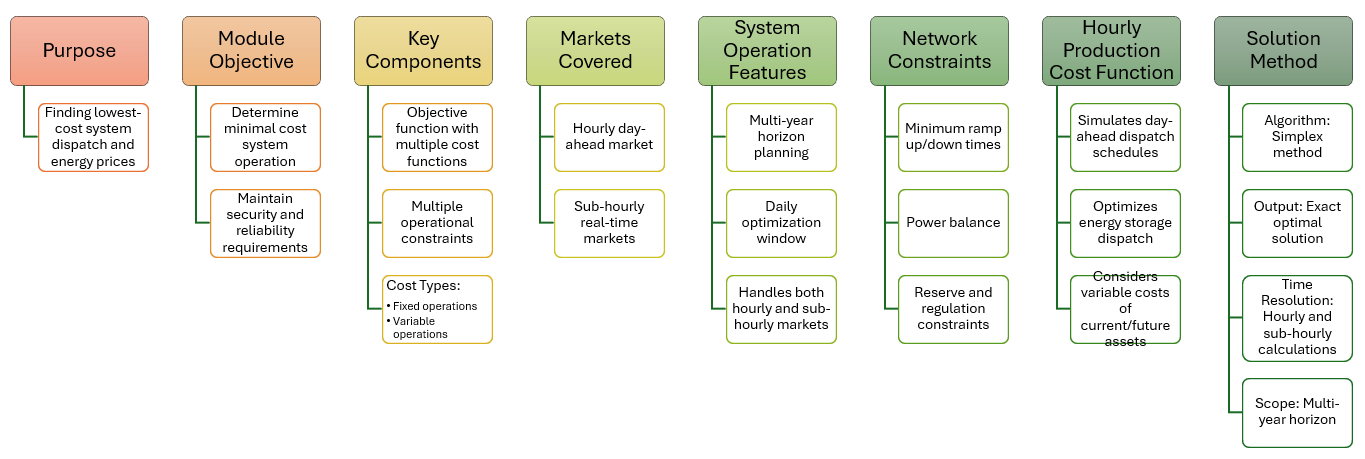 Purpose

Finding lowest-cost system dispatch and energy prices

Module Objective

Determine minimal cost system operation

Maintain security and reliability requirements

Key Components

Objective function with multiple cost functions

Multiple operational constraints

Cost Types:
• Fixed operations
• Variable operations

Markets Covered

Hourly day-ahead market

Sub-hourly real-time markets

System Operation Features

Multi-year horizon planning

Daily optimization window

Handles both hourly and sub-hourly markets

Network Constraints

Minimum ramp up/down times

Power balance

Reserve and regulation constraints

Hourly Production Cost Function

Simulates day-ahead dispatch schedules

Optimizes energy storage dispatch

Considers variable costs of current/future assets

Solution Method

Algorithm: Simplex method

Output: Exact optimal solution

Time Resolution: Hourly and sub-hourly calculations

Scope: Multi-year horizon